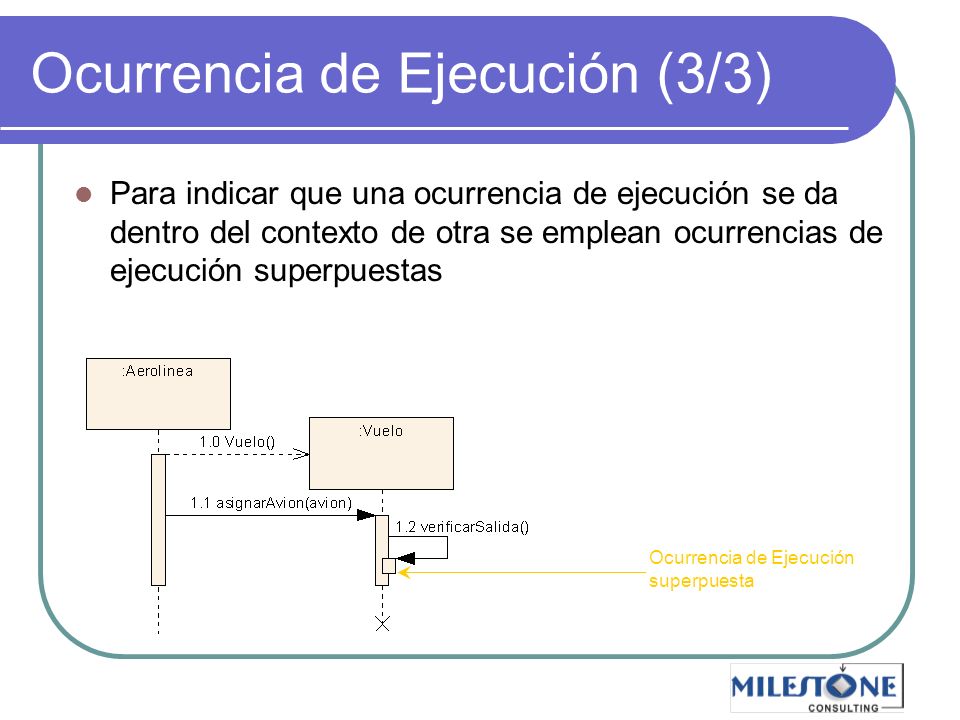 Ocurrencia de Ejecución (3/3)

Para indicar que una ocurrencia de ejecución se da dentro del contexto de otra se emplean ocurrencias de ejecución superpuestas

:Aerolinea

:Vuelo

1.0 Vuelo()

1.1 asignarAvion(avion)

1.2 verificarSalida()

Ocurrencia de Ejecución superpuesta

MILESTONE CONSULTING